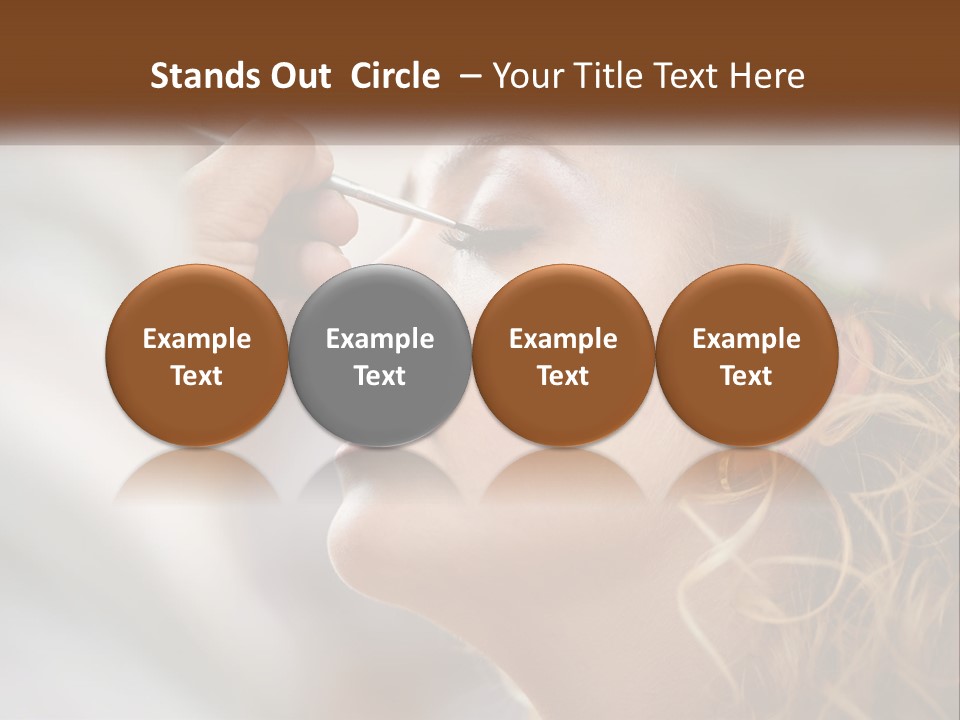 Stands Out Circle – Your Title Text Here

Example Text

Example Text

Example Text

Example Text